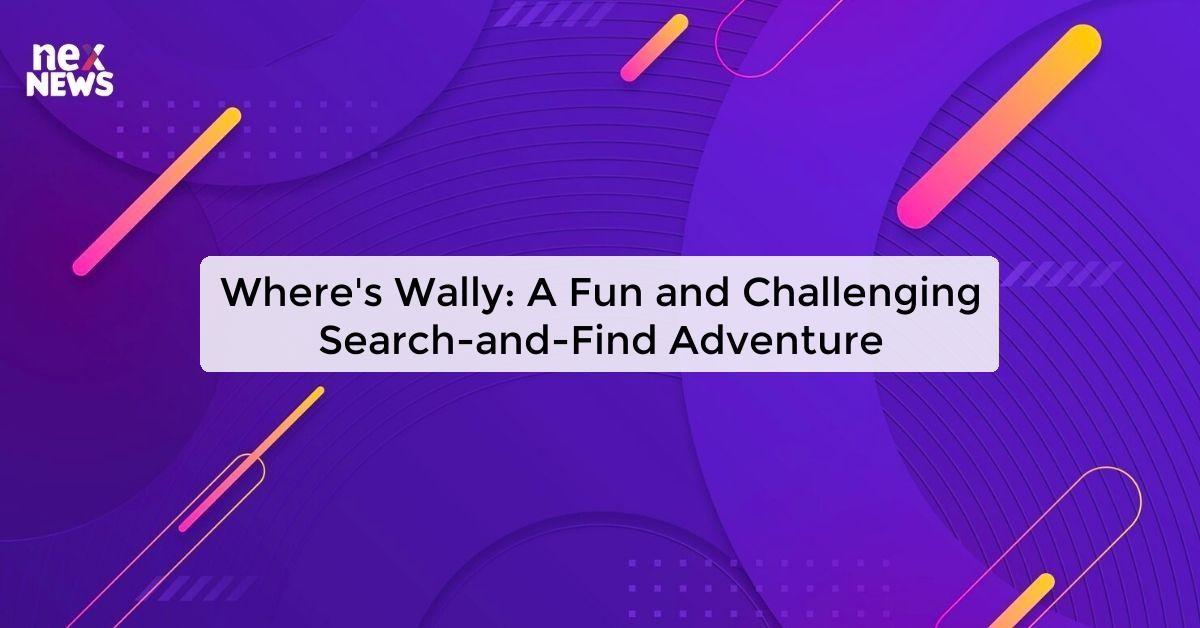 nex
NEWS

Where's Wally: A Fun and Challenging Search-and-Find Adventure